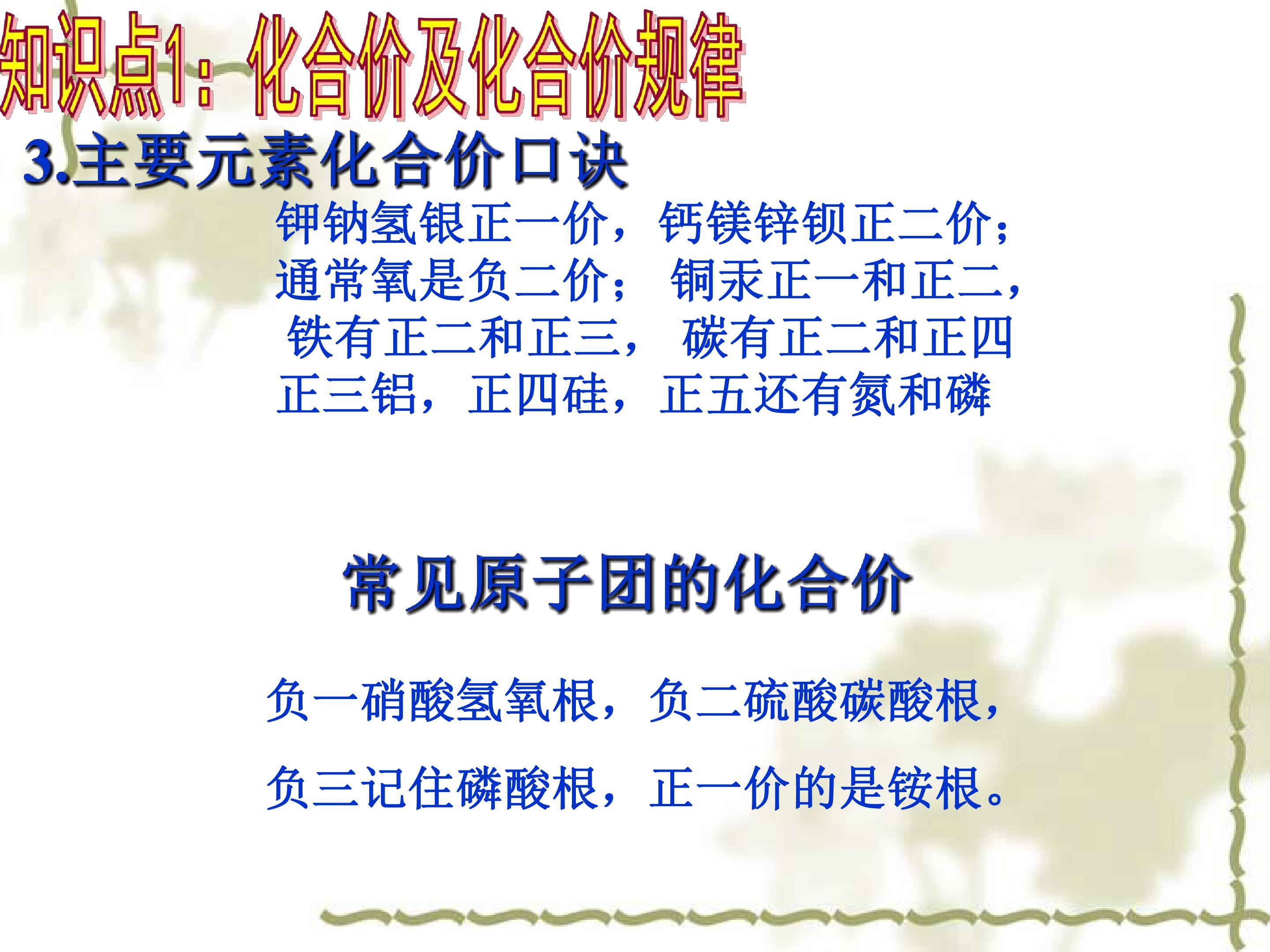 知识点1：化合价及化合价规律

3.主要元素化合价口诀

钾钠氢银正一价，钙镁锌钡正二价；
通常氧是负二价； 铜汞正一和正二，
铁有正二和正三， 碳有正二和正四
正三铝，正四硅，正五还有氮和磷

常见原子团的化合价

负一硝酸氢氧根，负二硫酸碳酸根，
负三记住磷酸根，正一价的是铵根。